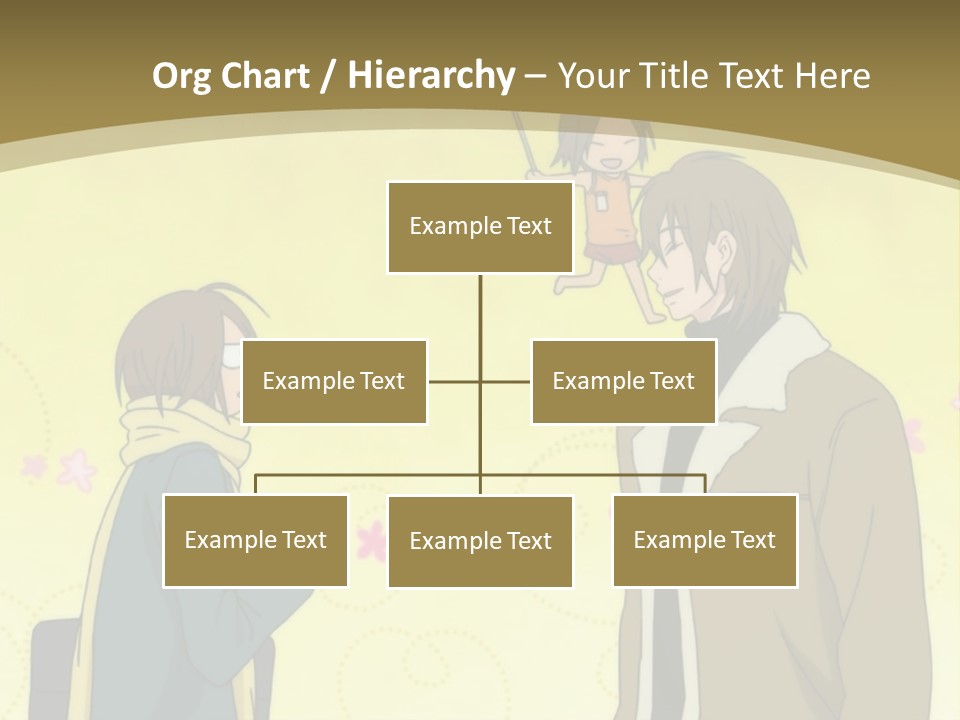 Org Chart / Hierarchy – Your Title Text Here

Example Text

Example Text

Example Text

Example Text

Example Text

Example Text